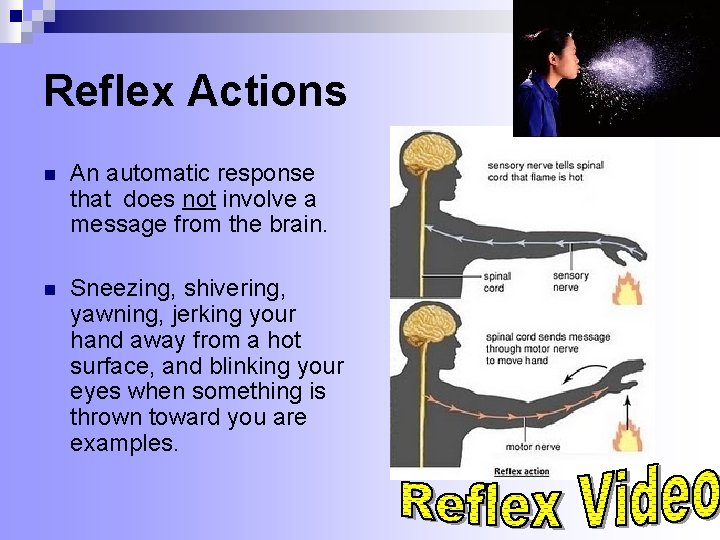 Reflex Actions

An automatic response that does not involve a message from the brain.

Sneezing, shivering, yawning, jerking your hand away from a hot surface, and blinking your eyes when something is thrown toward you are examples.

sensory nerve tells spinal cord that flame is hot

spinal cord

sensory nerve

spinal cord sends message through motor nerve to move hand

motor nerve

Reflex action

Reflex Video